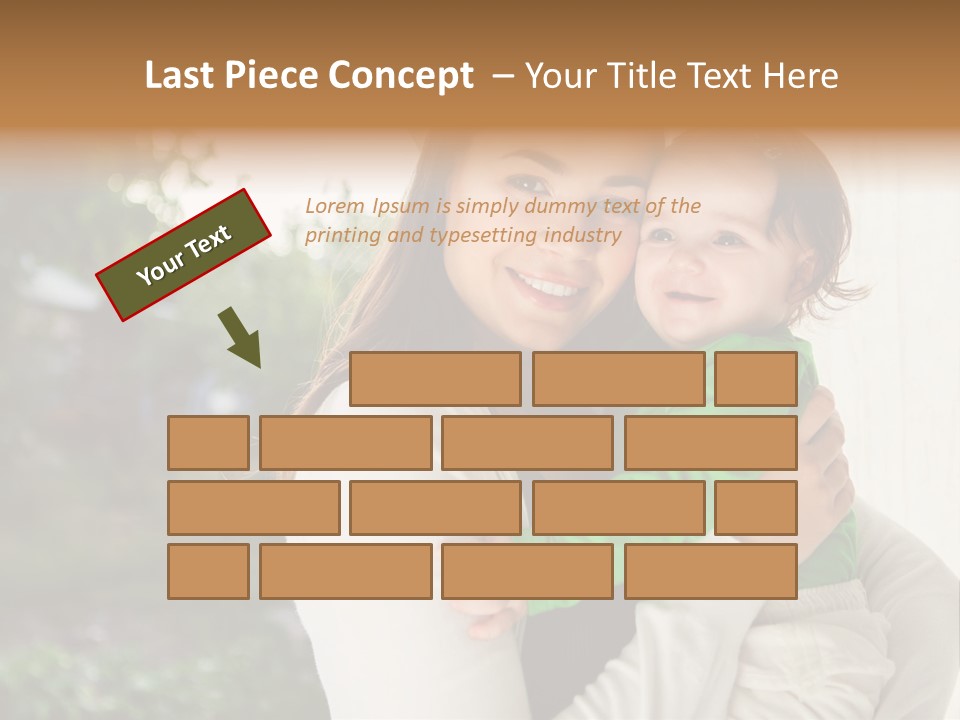 Last Piece Concept – Your Title Text Here

Your Text

Lorem Ipsum is simply dummy text of the printing and typesetting industry